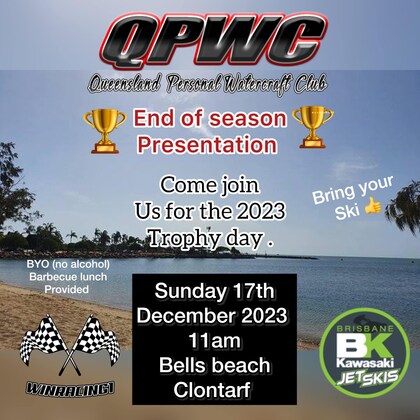 QPWC
Queensland Personal Watercraft Club

End of season Presentation

Come join Us for the 2023 Trophy day .

Bring your Ski 👍

BYO (no alcohol) Barbecue lunch Provided

Sunday 17th December 2023 11am Bells beach Clontarf

WINRACING1

BRISBANE
BK
Kawasaki
JET SKIS